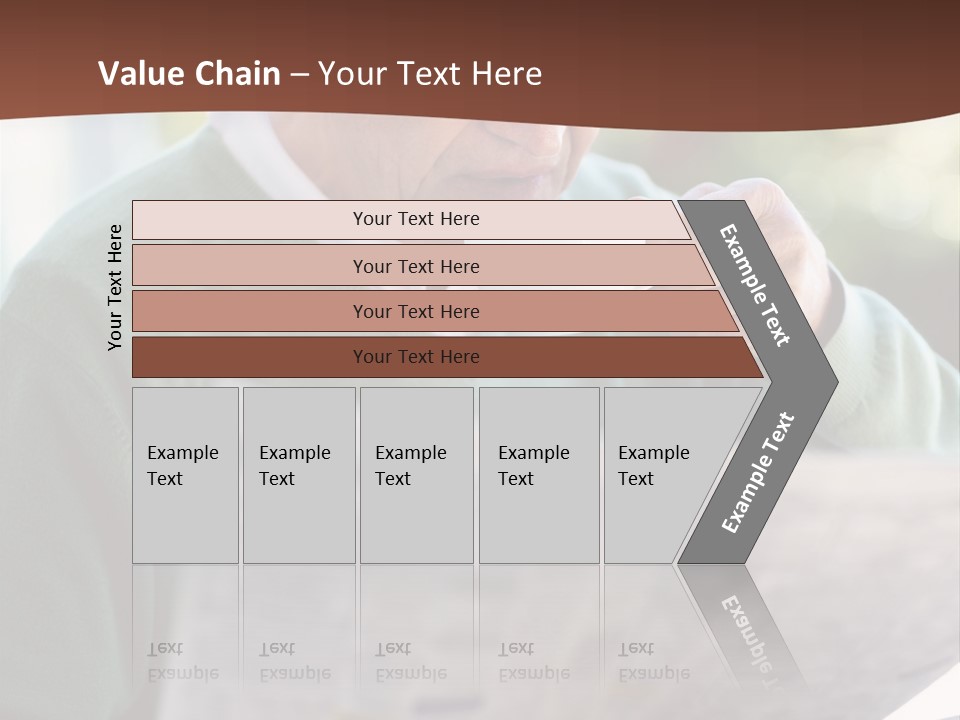 Value Chain – Your Text Here

Your Text Here

Your Text Here

Your Text Here

Your Text Here

Your Text Here

Example Text

Example Text

Example Text

Example Text

Example Text

Example Text

Example Text